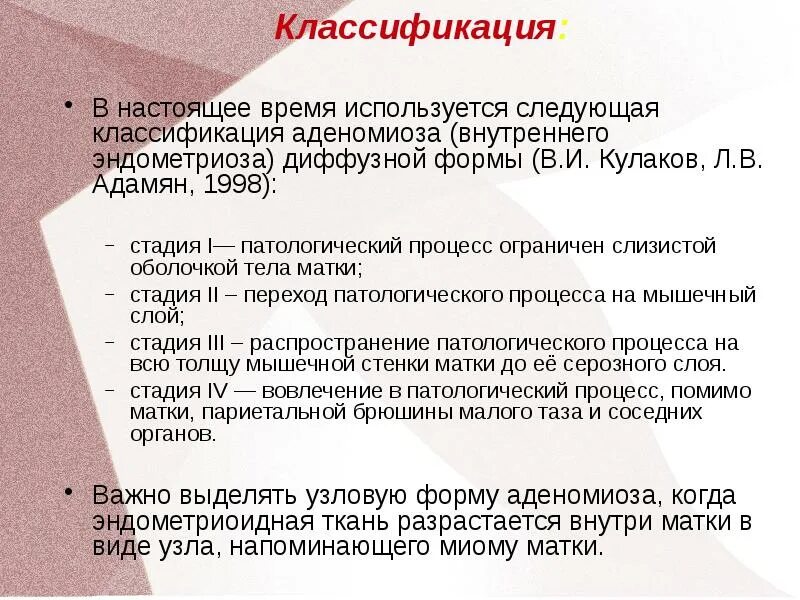 Классификация:

• В настоящее время используется следующая классификация аденомиоза (внутреннего эндометриоза) диффузной формы (В.И. Кулаков, Л.В. Адамян, 1998):

– стадия I— патологический процесс ограничен слизистой оболочкой тела матки;
– стадия II – переход патологического процесса на мышечный слой;
– стадия III – распространение патологического процесса на всю толщу мышечной стенки матки до её серозного слоя.
– стадия IV — вовлечение в патологический процесс, помимо матки, париетальной брюшины малого таза и соседних органов.

• Важно выделять узловую форму аденомиоза, когда эндометриоидная ткань разрастается внутри матки в виде узла, напоминающего миому матки.